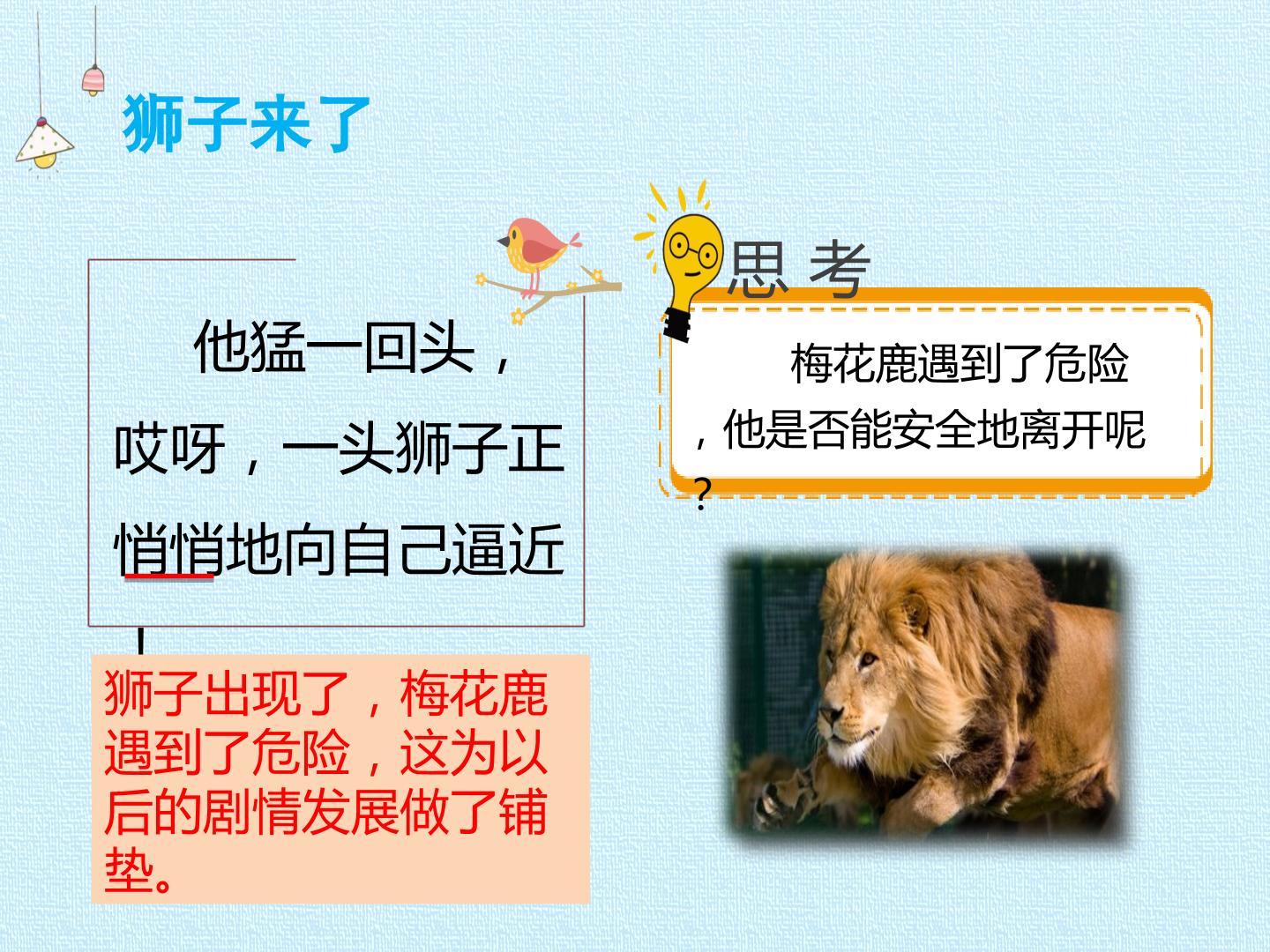 狮子来了

他猛一回头，哎呀，一头狮子正悄悄地向自己逼近

狮子出现了，梅花鹿遇到了危险，这为以后的剧情发展做了铺垫。

思 考

梅花鹿遇到了危险，他是否能安全地离开呢？